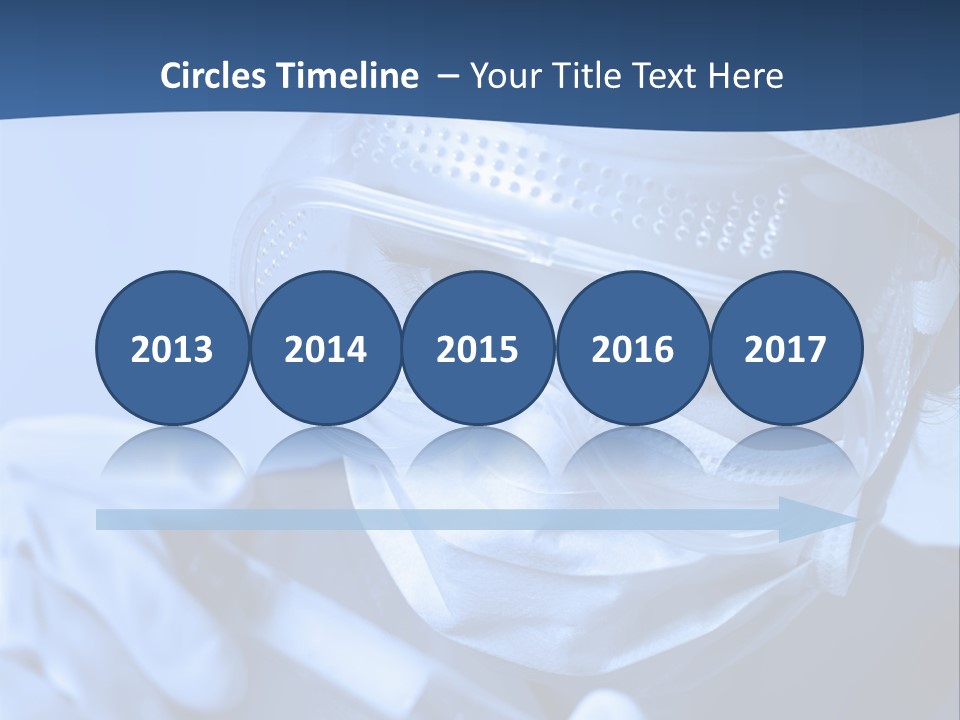 Circles Timeline – Your Title Text Here

2013

2014

2015

2016

2017